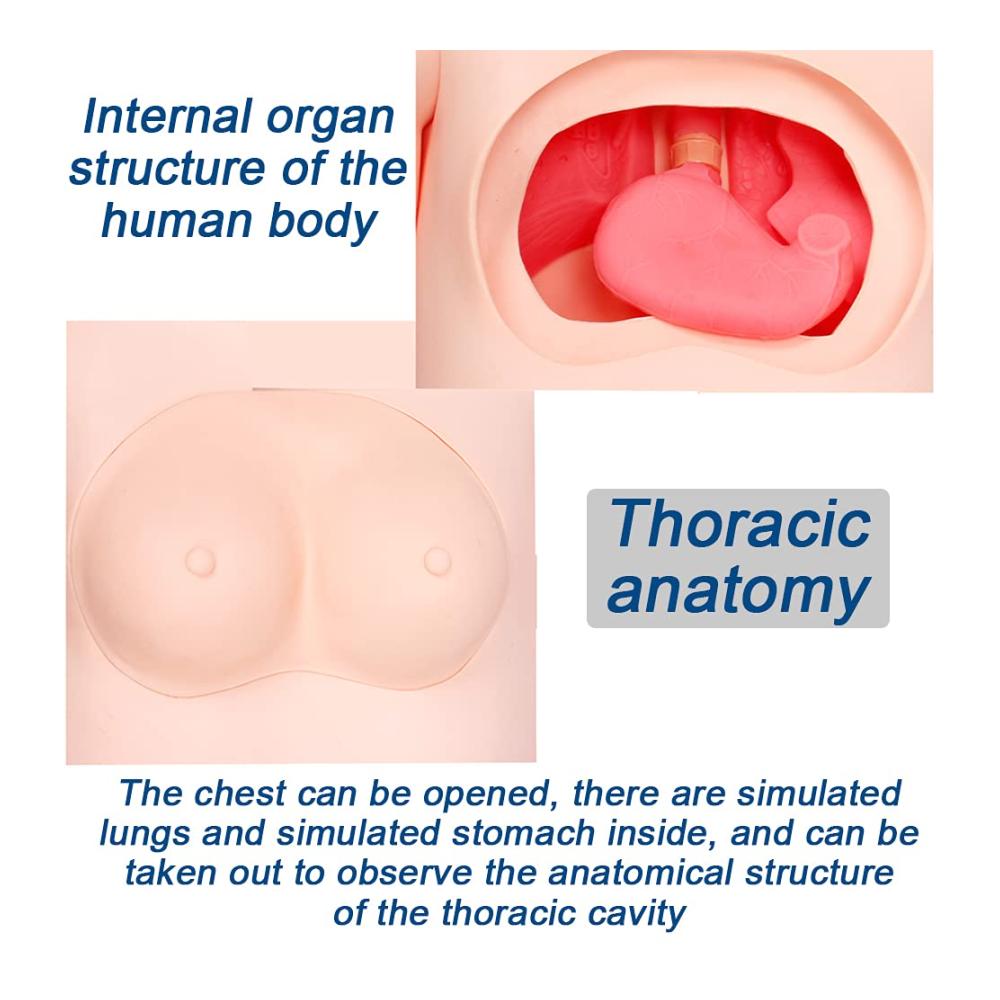 Internal organ structure of the human body

Thoracic anatomy

The chest can be opened, there are simulated lungs and simulated stomach inside, and can be taken out to observe the anatomical structure of the thoracic cavity